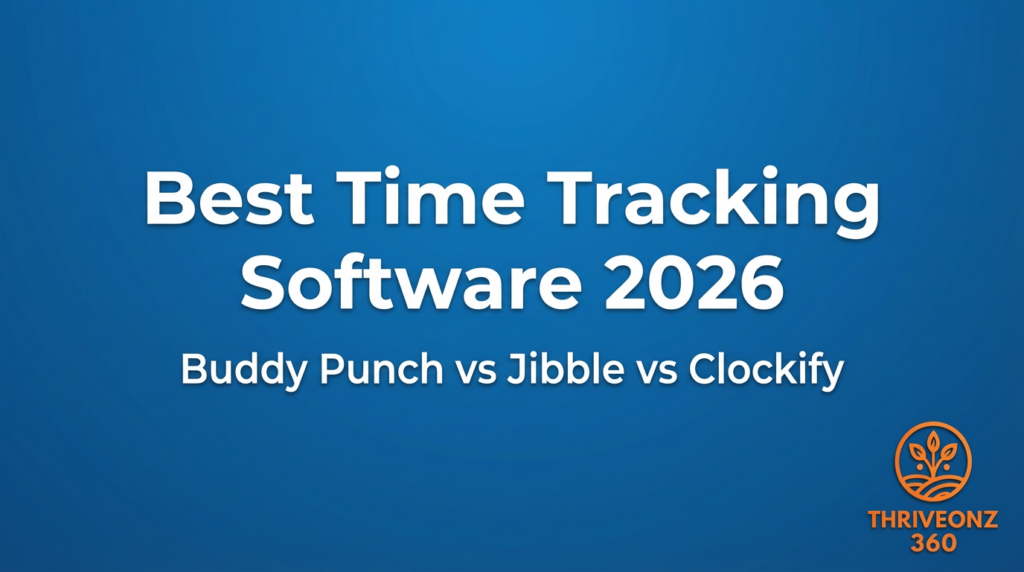 Best Time Tracking Software 2026

Buddy Punch vs Jibble vs Clockify

THRIVEONZ 360